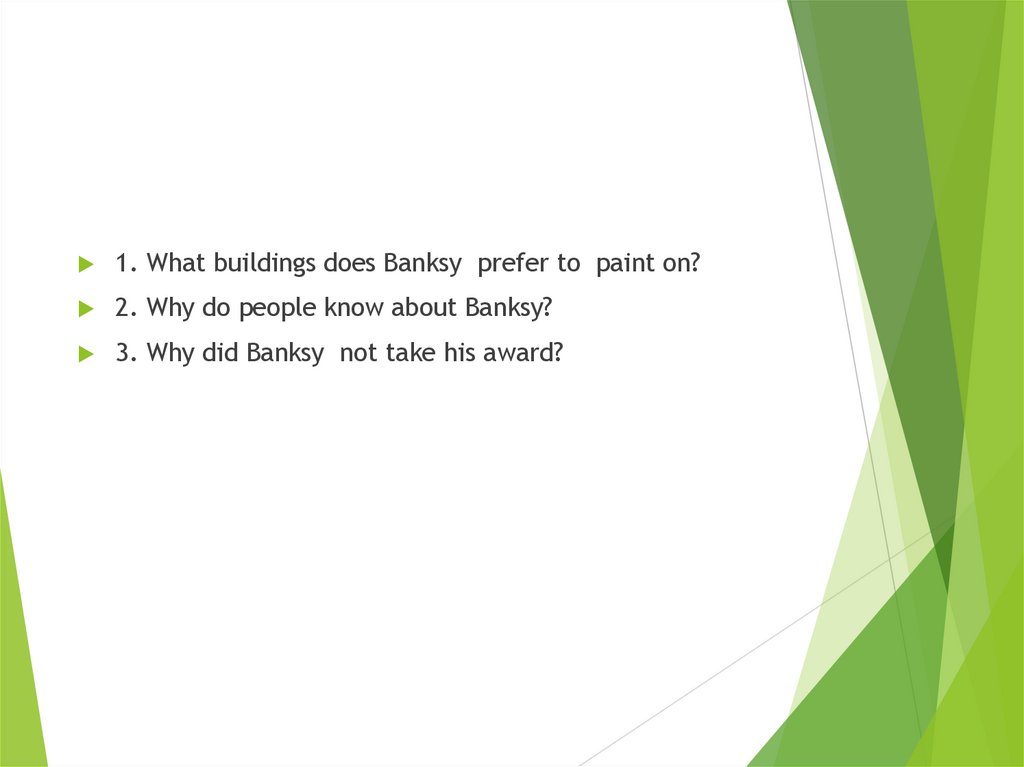 1. What buildings does Banksy prefer to paint on?

2. Why do people know about Banksy?

3. Why did Banksy not take his award?